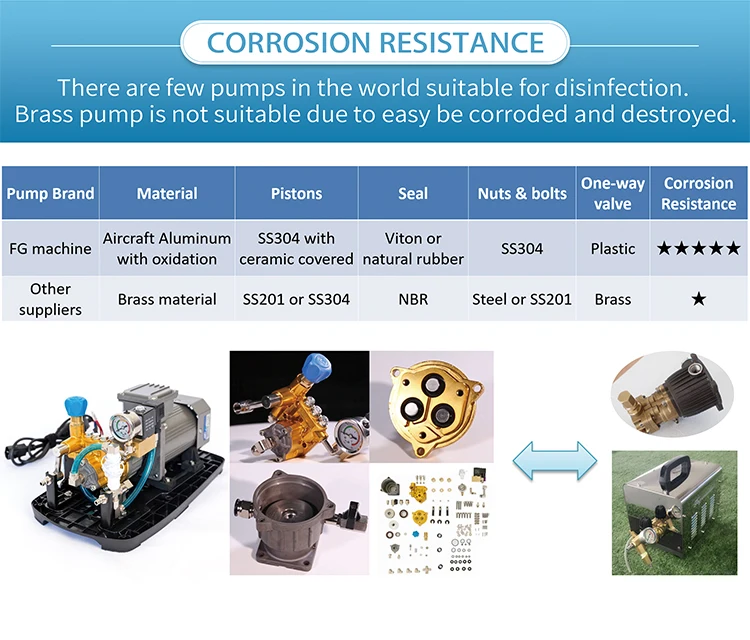 CORROSION RESISTANCE

There are few pumps in the world suitable for disinfection. Brass pump is not suitable due to easy be corroded and destroyed.

| Pump Brand | Material | Pistons | Seal | Nuts & bolts | One-way valve | Corrosion Resistance |
|---|---|---|---|---|---|---|
| FG machine | Aircraft Aluminum with oxidation | SS304 with ceramic covered | Viton or natural rubber | SS304 | Plastic | ★★★★★ |
| Other suppliers | Brass material | SS201 or SS304 | NBR | Steel or SS201 | Brass | ★ |